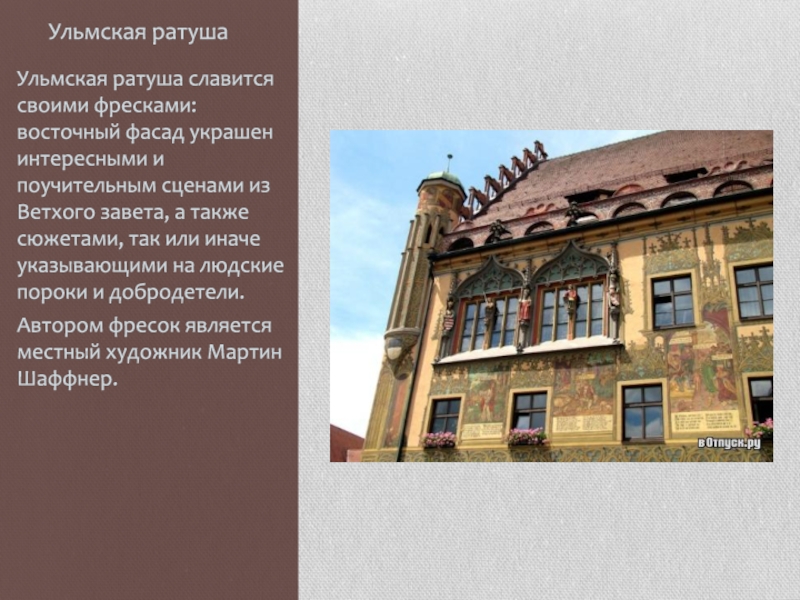 Ульмская ратуша

Ульмская ратуша славится своими фресками: восточный фасад украшен интересными и поучительным сценами из Ветхого завета, а также сюжетами, так или иначе указывающими на людские пороки и добродетели.

Автором фресок является местный художник Мартин Шаффнер.

вОтпуск.ру